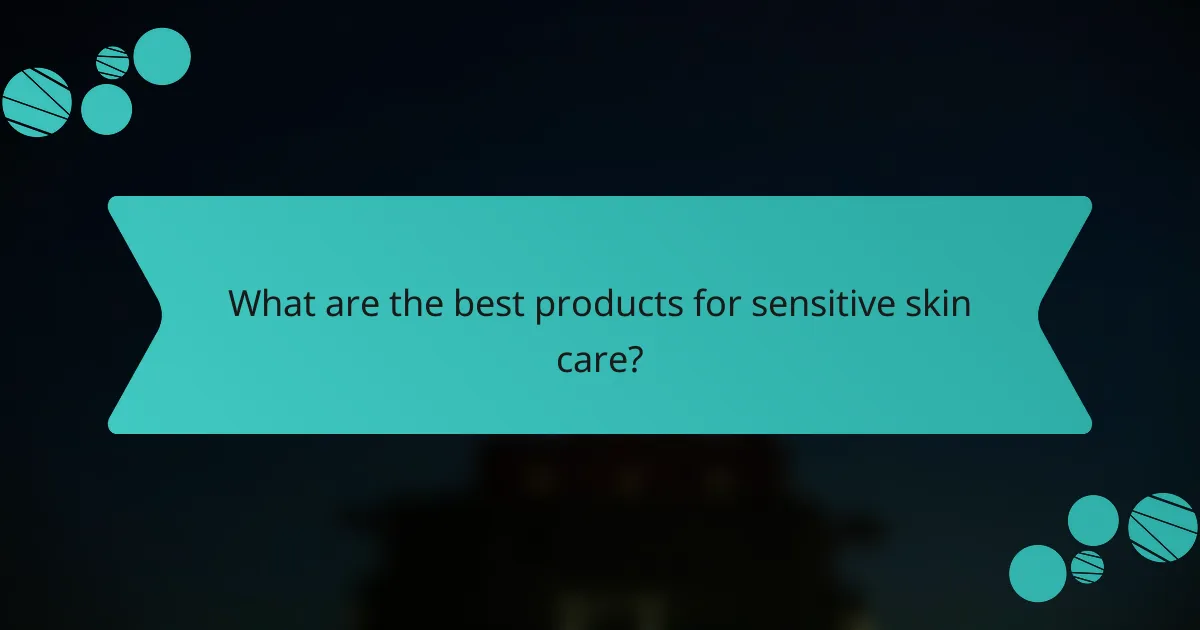 What are the best products for sensitive skin care?